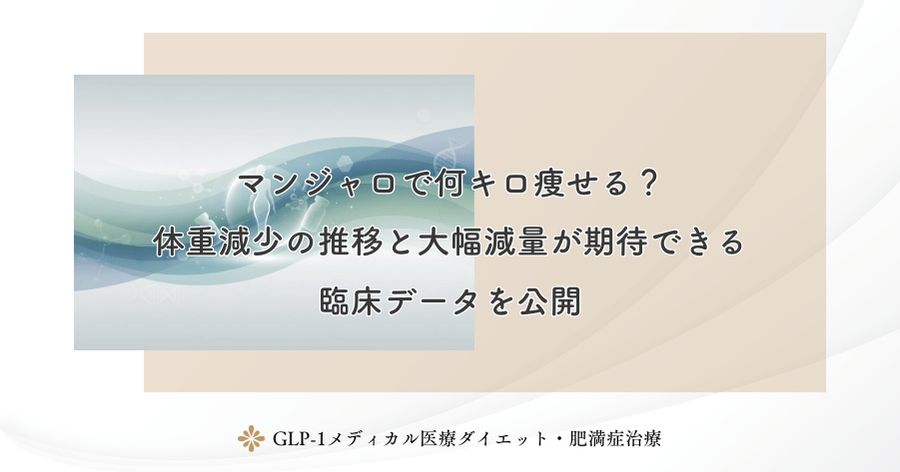 マンジャロで何キロ痩せる？
体重減少の推移と大幅減量が期待できる
臨床データを公開

GLP-1メディカル医療ダイエット・肥満症治療